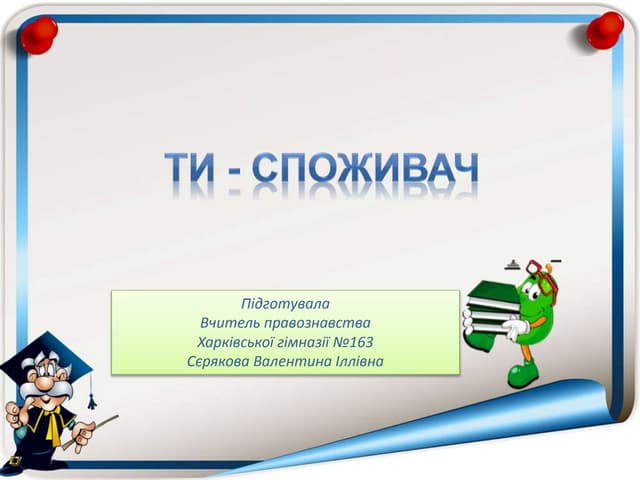 ТИ - СПОЖИВАЧ

Підготувала
Вчитель правознавства
Харківської гімназії №163
Сєрякова Валентина Іллівна